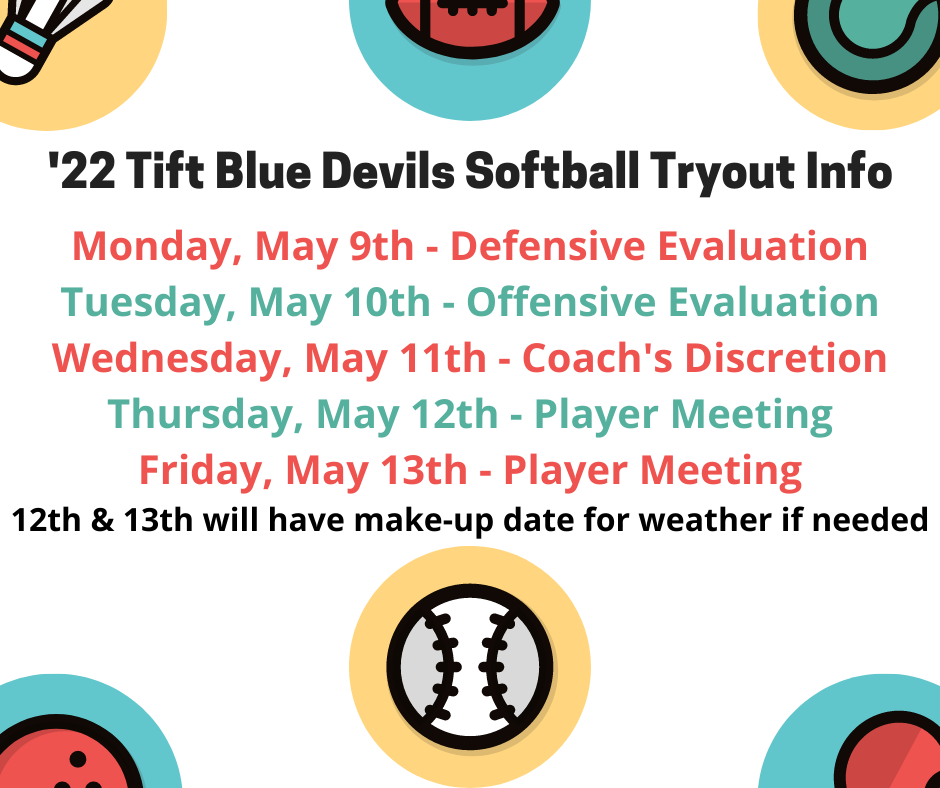 '22 Tift Blue Devils Softball Tryout Info

Monday, May 9th - Defensive Evaluation
Tuesday, May 10th - Offensive Evaluation
Wednesday, May 11th - Coach's Discretion
Thursday, May 12th - Player Meeting
Friday, May 13th - Player Meeting
12th & 13th will have make-up date for weather if needed